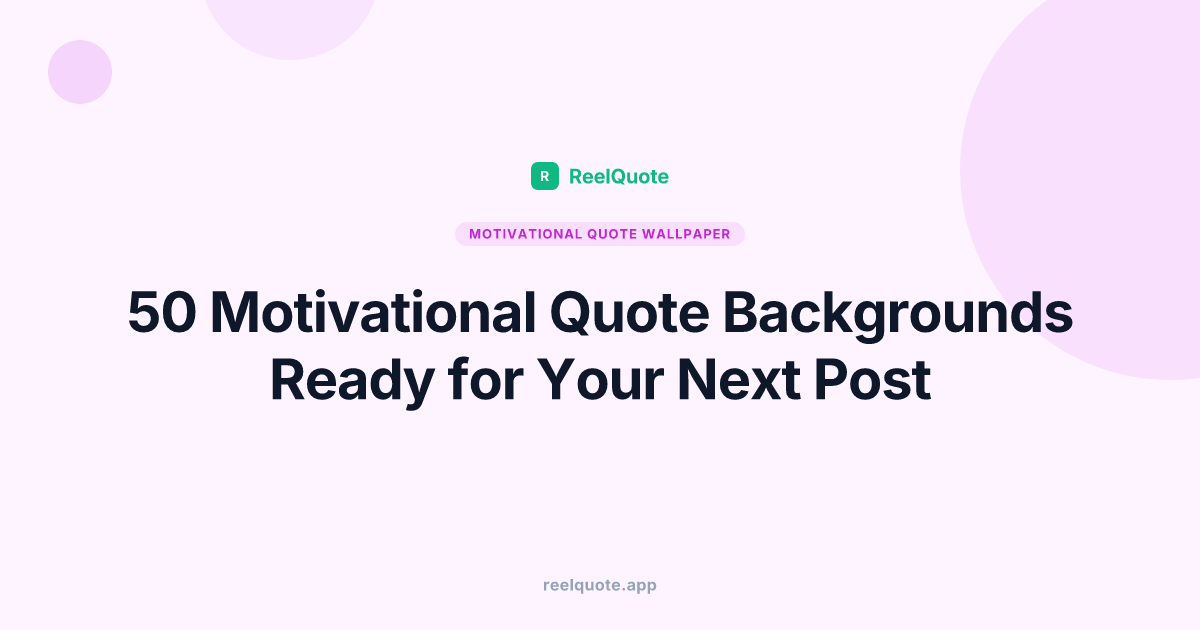 R ReelQuote

MOTIVATIONAL QUOTE WALLPAPER

50 Motivational Quote Backgrounds Ready for Your Next Post

reelquote.app